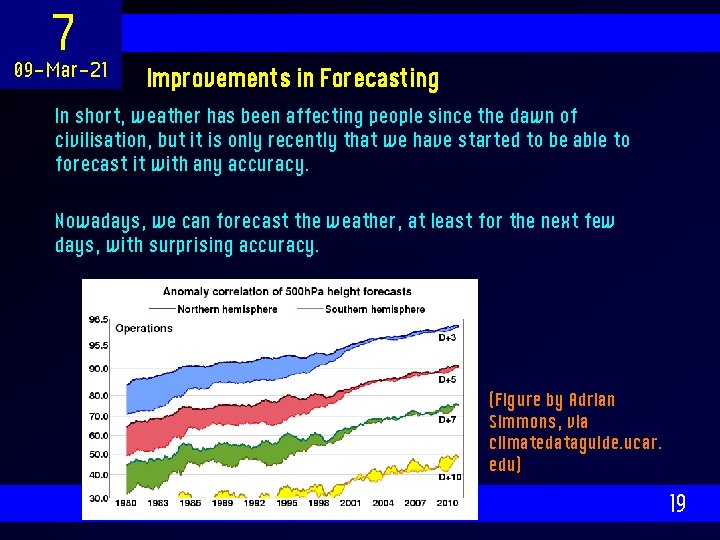 7
09-Mar-21

Improvements in Forecasting

In short, weather has been affecting people since the dawn of civilisation, but it is only recently that we have started to be able to forecast it with any accuracy.

Nowadays, we can forecast the weather, at least for the next few days, with surprising accuracy.

Anomaly correlation of 500hPa height forecasts
Northern hemisphere
Southern hemisphere
Operations
98.5
95.5
90.0
80.0
70.0
60.0
50.0
40.0
30.0
D+3
D+5
D+7
D+10
1980 1983 1986 1989 1992 1995 1998 2001 2004 2007 2010

(Figure by Adrian Simmons, via climatedataguide.ucar.edu)

19